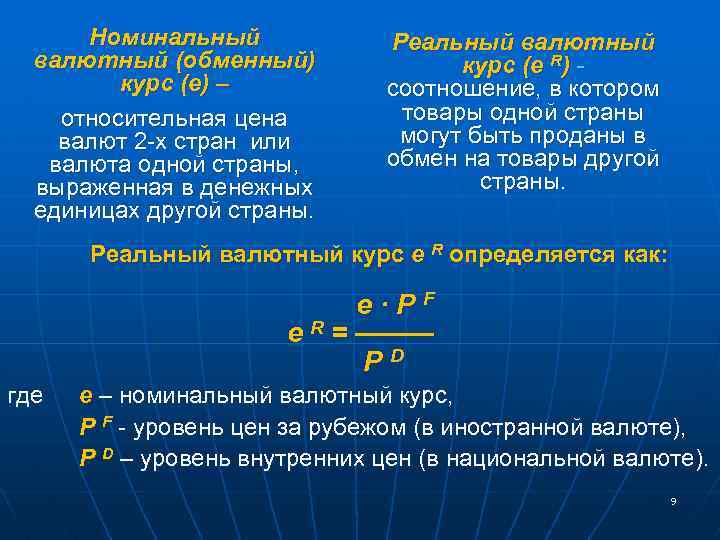 Номинальный валютный (обменный) курс (е) –

относительная цена валют 2-х стран или валюта одной страны, выраженная в денежных единицах другой страны.

Реальный валютный курс ($e^R$) - соотношение, в котором товары одной страны могут быть проданы в обмен на товары другой страны.

Реальный валютный курс $e^R$ определяется как:

$e^R = \frac{e \cdot P^F}{P^D}$

где е – номинальный валютный курс,
$P^F$ - уровень цен за рубежом (в иностранной валюте),
$P^D$ – уровень внутренних цен (в национальной валюте).

9